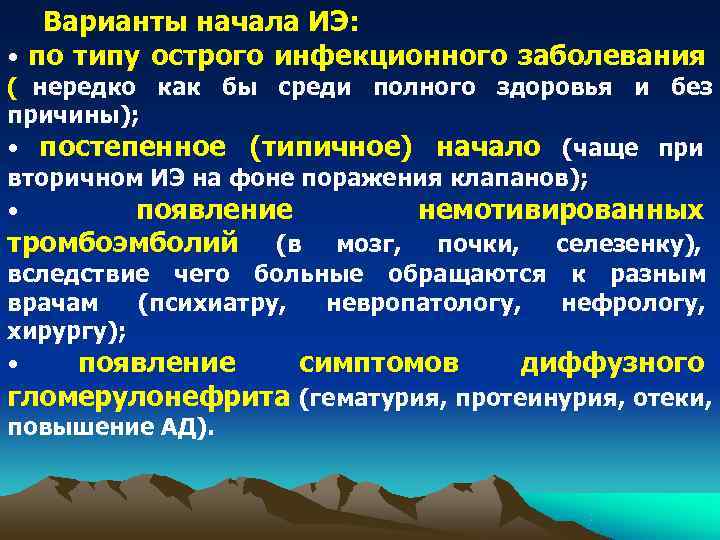 Варианты начала ИЭ:

• по типу острого инфекционного заболевания ( нередко как бы среди полного здоровья и без причины);

• постепенное (типичное) начало (чаще при вторичном ИЭ на фоне поражения клапанов);

• появление немотивированных тромбоэмболий (в мозг, почки, селезенку), вследствие чего больные обращаются к разным врачам (психиатру, невропатологу, нефрологу, хирургу);

• появление симптомов диффузного гломерулонефрита (гематурия, протеинурия, отеки, повышение АД).